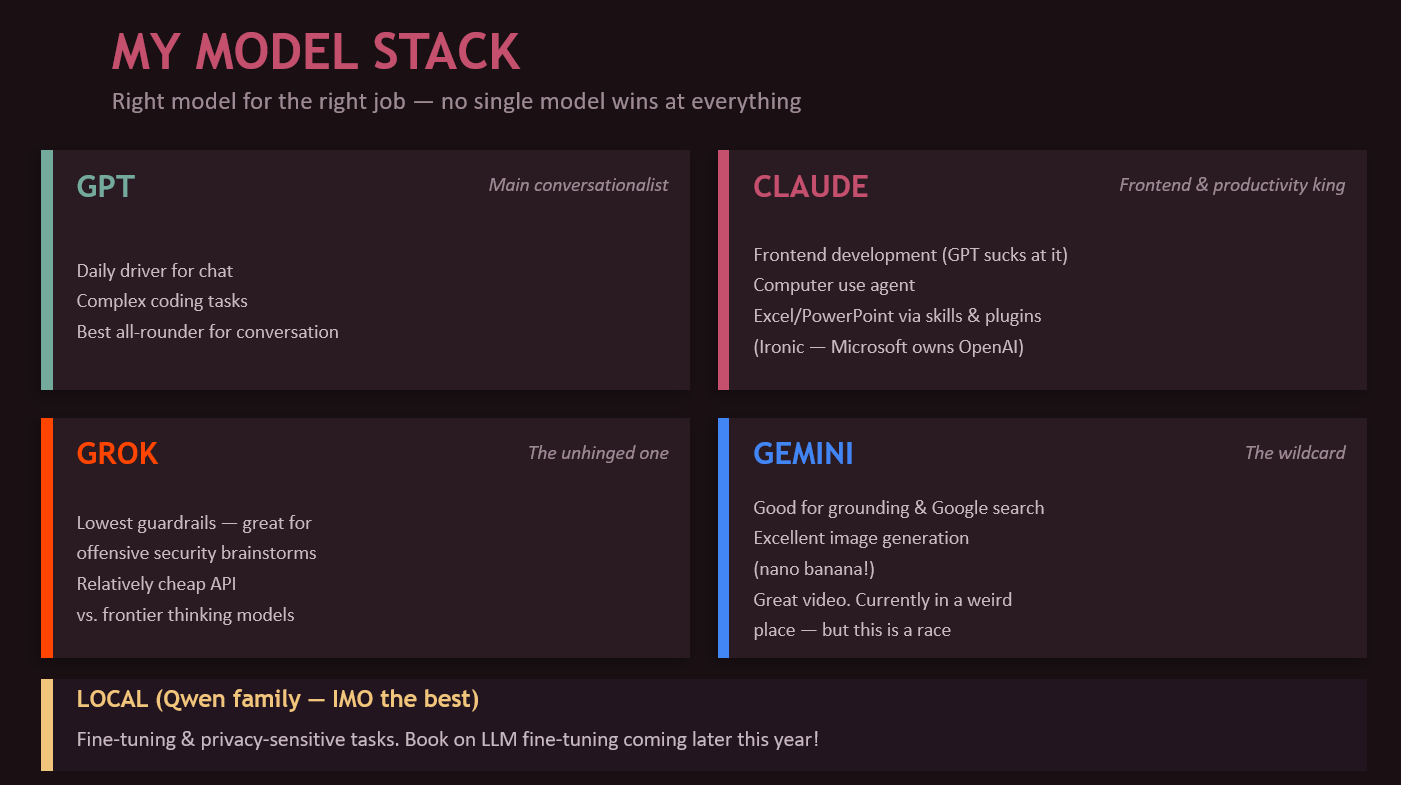 MY MODEL STACK
Right model for the right job — no single model wins at everything

GPT
Main conversationalist

Daily driver for chat
Complex coding tasks
Best all-rounder for conversation

CLAUDE
Frontend & productivity king

Frontend development (GPT sucks at it)
Computer use agent
Excel/PowerPoint via skills & plugins
(Ironic — Microsoft owns OpenAI)

GROK
The unhinged one

Lowest guardrails — great for offensive security brainstorms
Relatively cheap API vs. frontier thinking models

GEMINI
The wildcard

Good for grounding & Google search
Excellent image generation (nano banana!)
Great video. Currently in a weird place — but this is a race

LOCAL (Qwen family — IMO the best)
Fine-tuning & privacy-sensitive tasks. Book on LLM fine-tuning coming later this year!